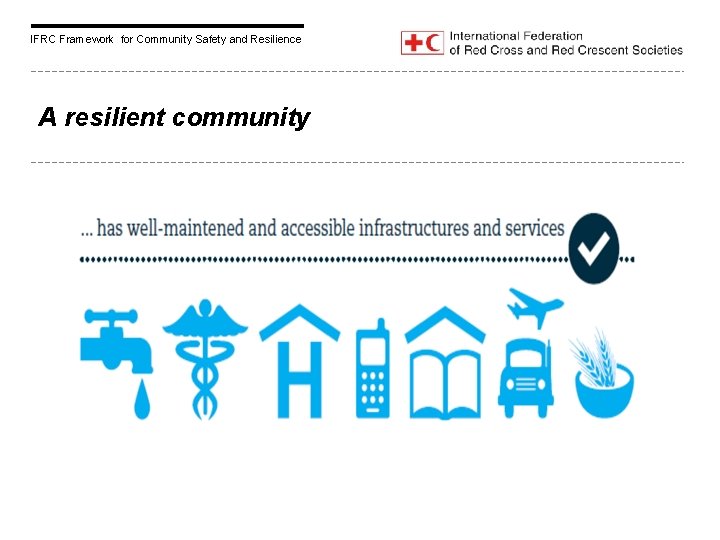 IFRC Framework for Community Safety and Resilience

International Federation of Red Cross and Red Crescent Societies

A resilient community

... has well-maintened and accessible infrastructures and services

H